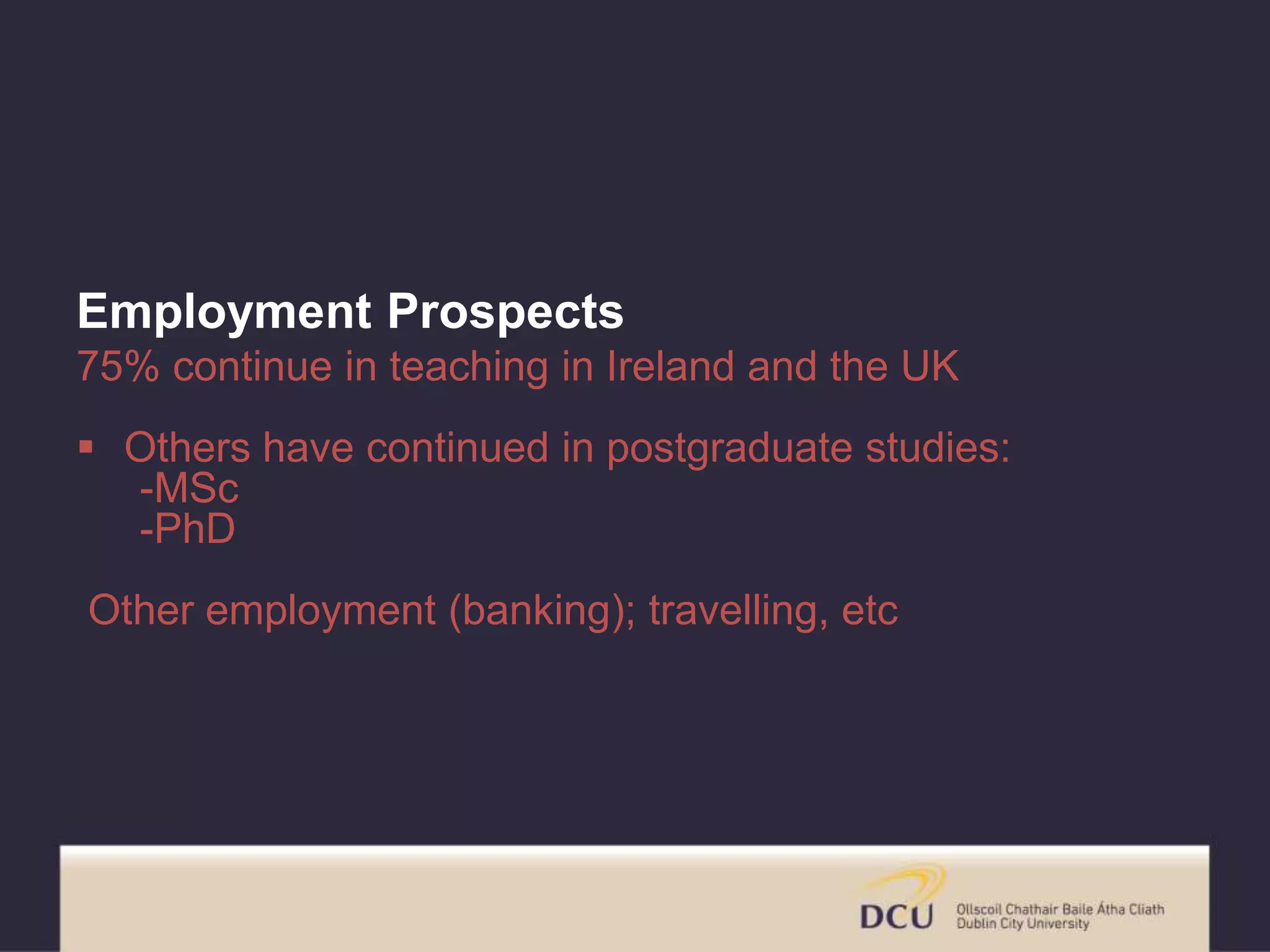 Employment Prospects
75% continue in teaching in Ireland and the UK

▪ Others have continued in postgraduate studies:
-MSc
-PhD

Other employment (banking); travelling, etc

DCU Ollscoil Chathair Baile Átha Cliath
Dublin City University